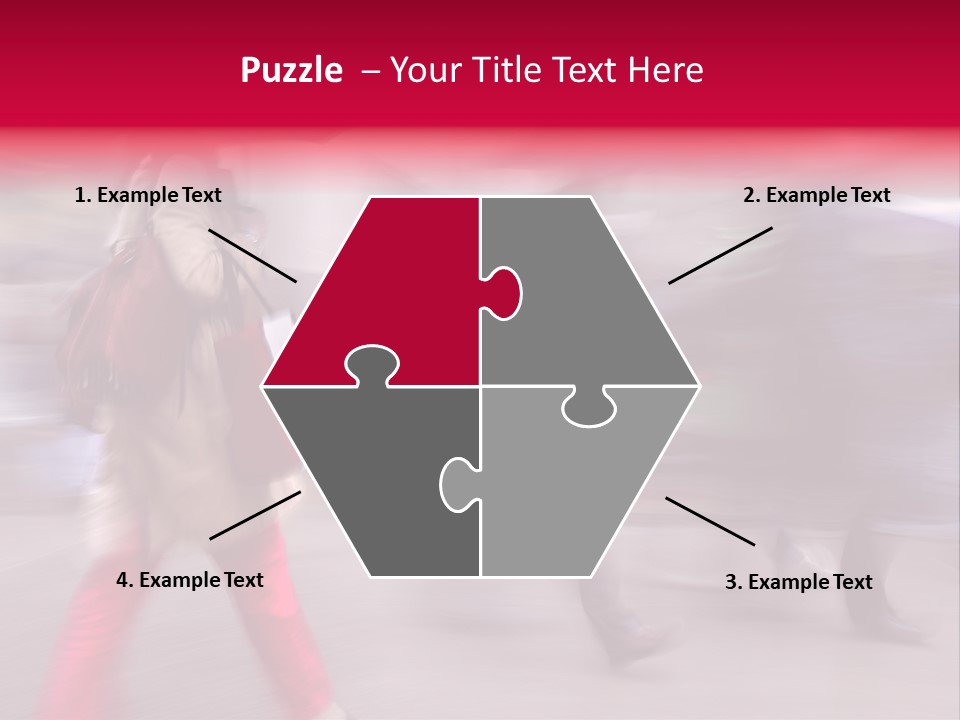 Puzzle – Your Title Text Here

1. Example Text

2. Example Text

4. Example Text

3. Example Text